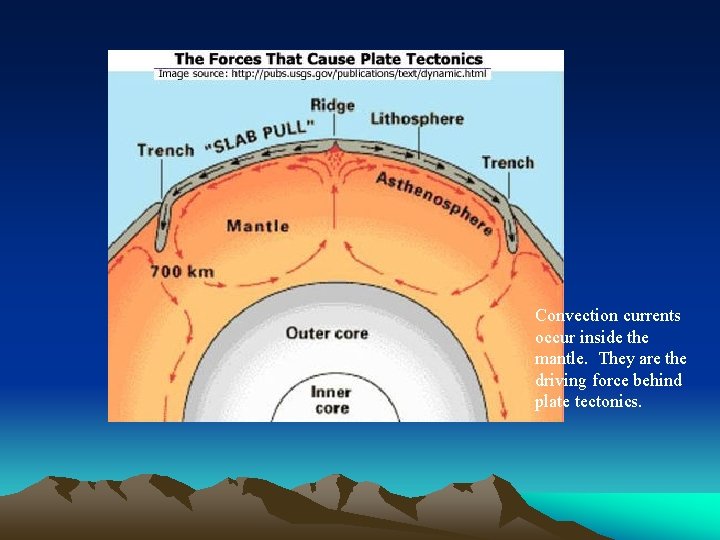 The Forces That Cause Plate Tectonics
Image source: http://pubs.usgs.gov/publications/text/dynamic.html

Ridge
Lithosphere
Trench
"SLAB PULL"
Trench
Asthenosphere
Mantle
700 km
Outer core
Inner core

Convection currents occur inside the mantle. They are the driving force behind plate tectonics.